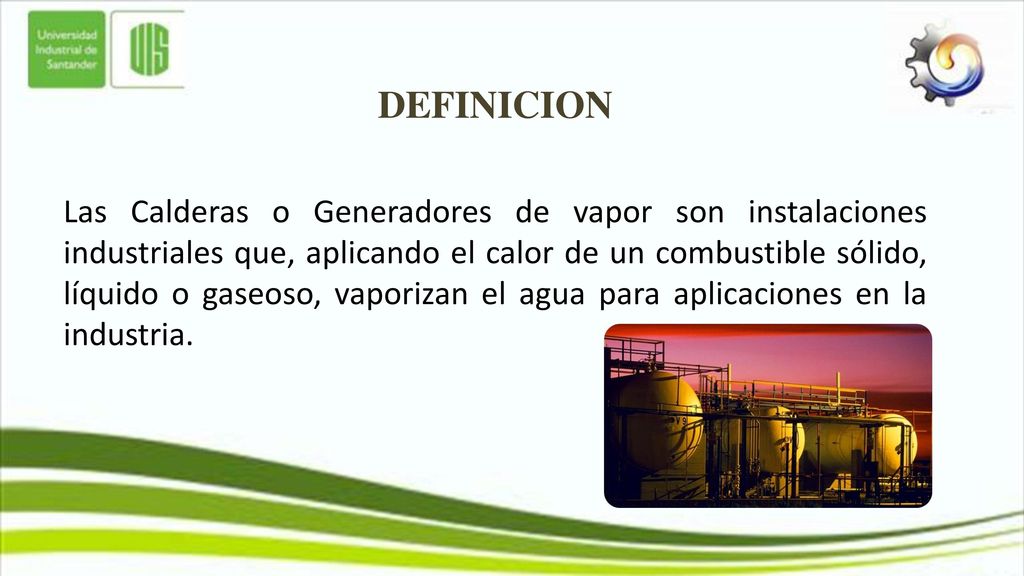 Universidad Industrial de Santander

UIS

DEFINICION

Las Calderas o Generadores de vapor son instalaciones industriales que, aplicando el calor de un combustible sólido, líquido o gaseoso, vaporizan el agua para aplicaciones en la industria.